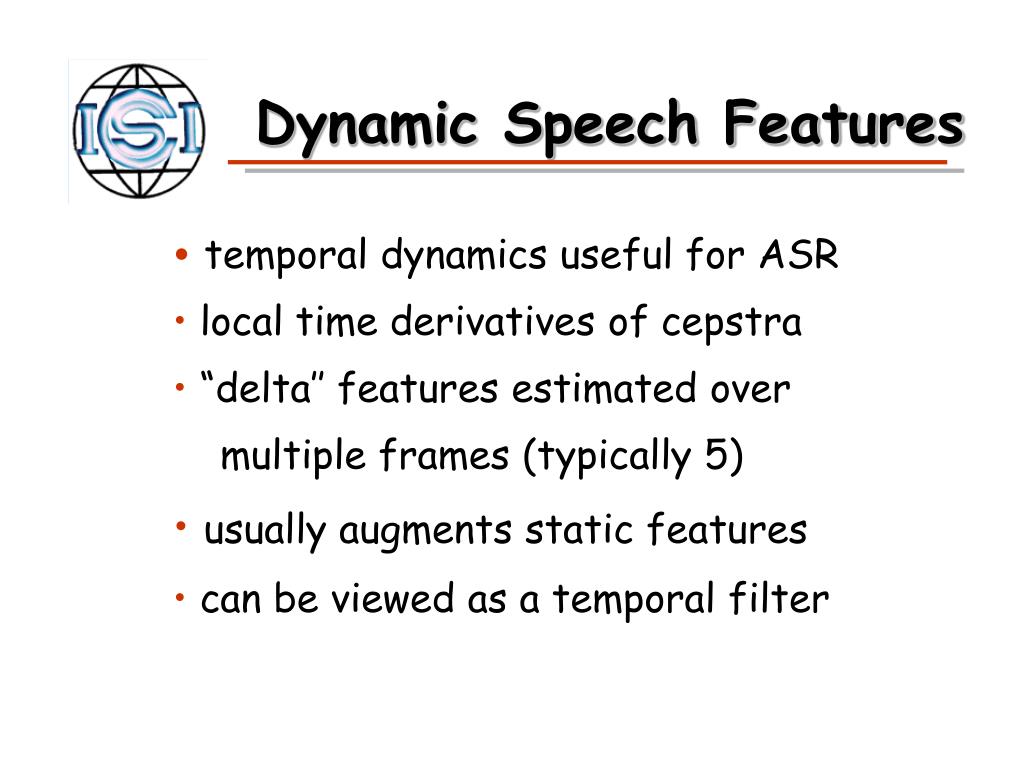 ICSI

Dynamic Speech Features

• temporal dynamics useful for ASR
• local time derivatives of cepstra
• “delta” features estimated over multiple frames (typically 5)
• usually augments static features
• can be viewed as a temporal filter